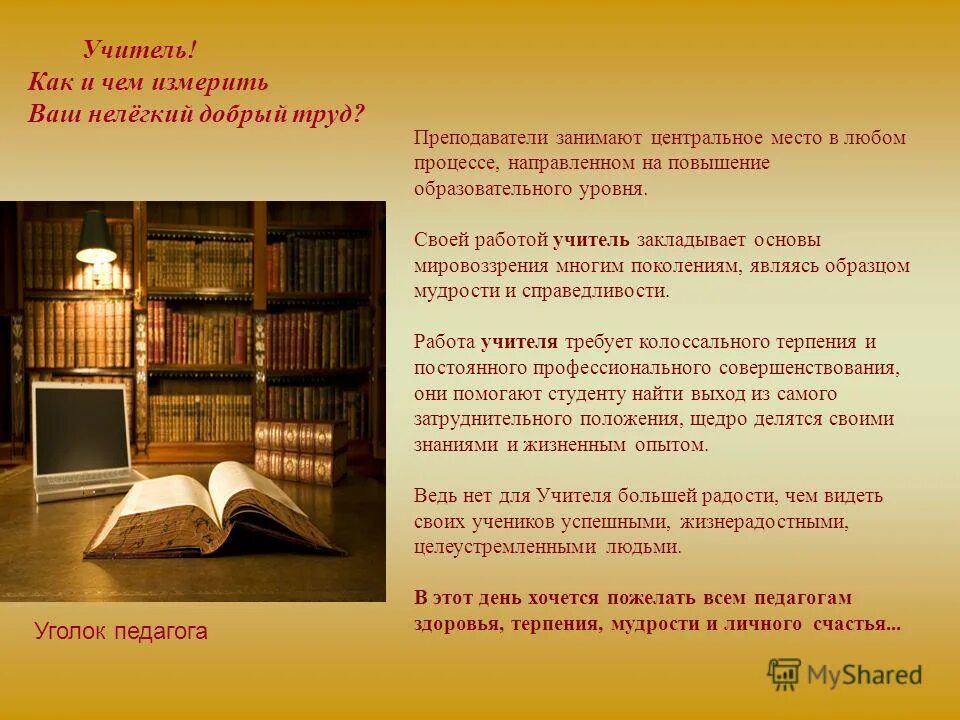 Учитель!
Как и чем измерить
Ваш нелёгкий добрый труд?

Преподаватели занимают центральное место в любом процессе, направленном на повышение образовательного уровня.

Своей работой учитель закладывает основы мировоззрения многим поколениям, являясь образцом мудрости и справедливости.

Работа учителя требует колоссального терпения и постоянного профессионального совершенствования, они помогают студенту найти выход из самого затруднительного положения, щедро делятся своими знаниями и жизненным опытом.

Ведь нет для Учителя большей радости, чем видеть своих учеников успешными, жизнерадостными, целеустремленными людьми.

В этот день хочется пожелать всем педагогам здоровья, терпения, мудрости и личного счастья...

Уголок педагога

MyShared